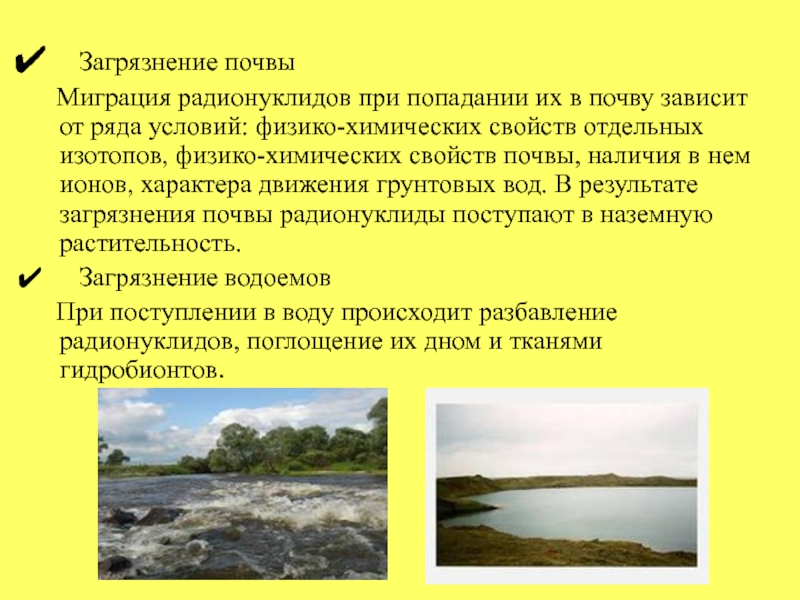 ✔ Загрязнение почвы

Миграция радионуклидов при попадании их в почву зависит от ряда условий: физико-химических свойств отдельных изотопов, физико-химических свойств почвы, наличия в нем ионов, характера движения грунтовых вод. В результате загрязнения почвы радионуклиды поступают в наземную растительность.

✔ Загрязнение водоемов

При поступлении в воду происходит разбавление радионуклидов, поглощение их дном и тканями гидробионтов.